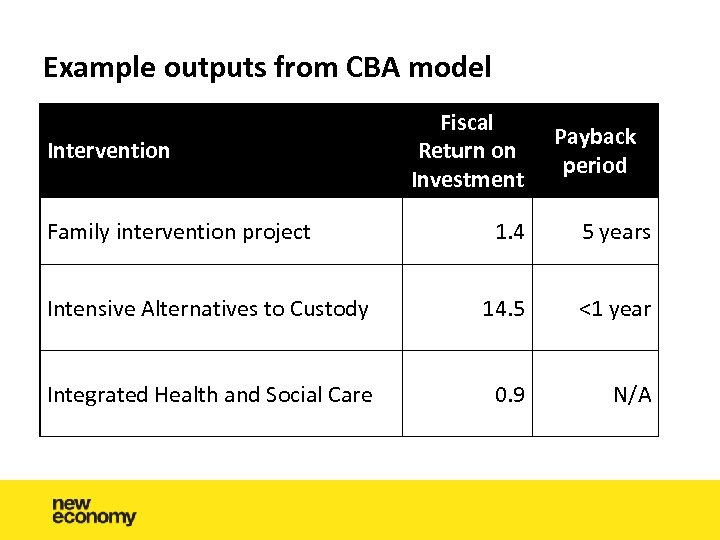 Example outputs from CBA model

| Intervention | Fiscal Return on Investment | Payback period |
|---|---|---|
| Family intervention project | 1.4 | 5 years |
| Intensive Alternatives to Custody | 14.5 | <1 year |
| Integrated Health and Social Care | 0.9 | N/A |

new economy